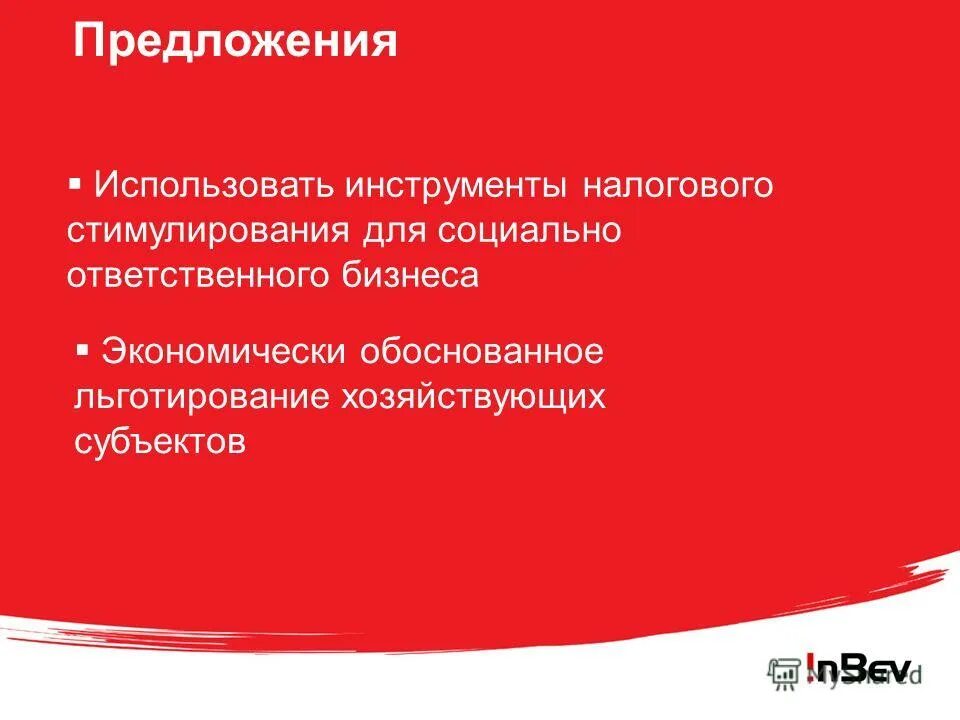 Предложения

▪ Использовать инструменты налогового стимулирования для социально ответственного бизнеса

▪ Экономически обоснованное льготирование хозяйствующих субъектов

InBev

MyShared